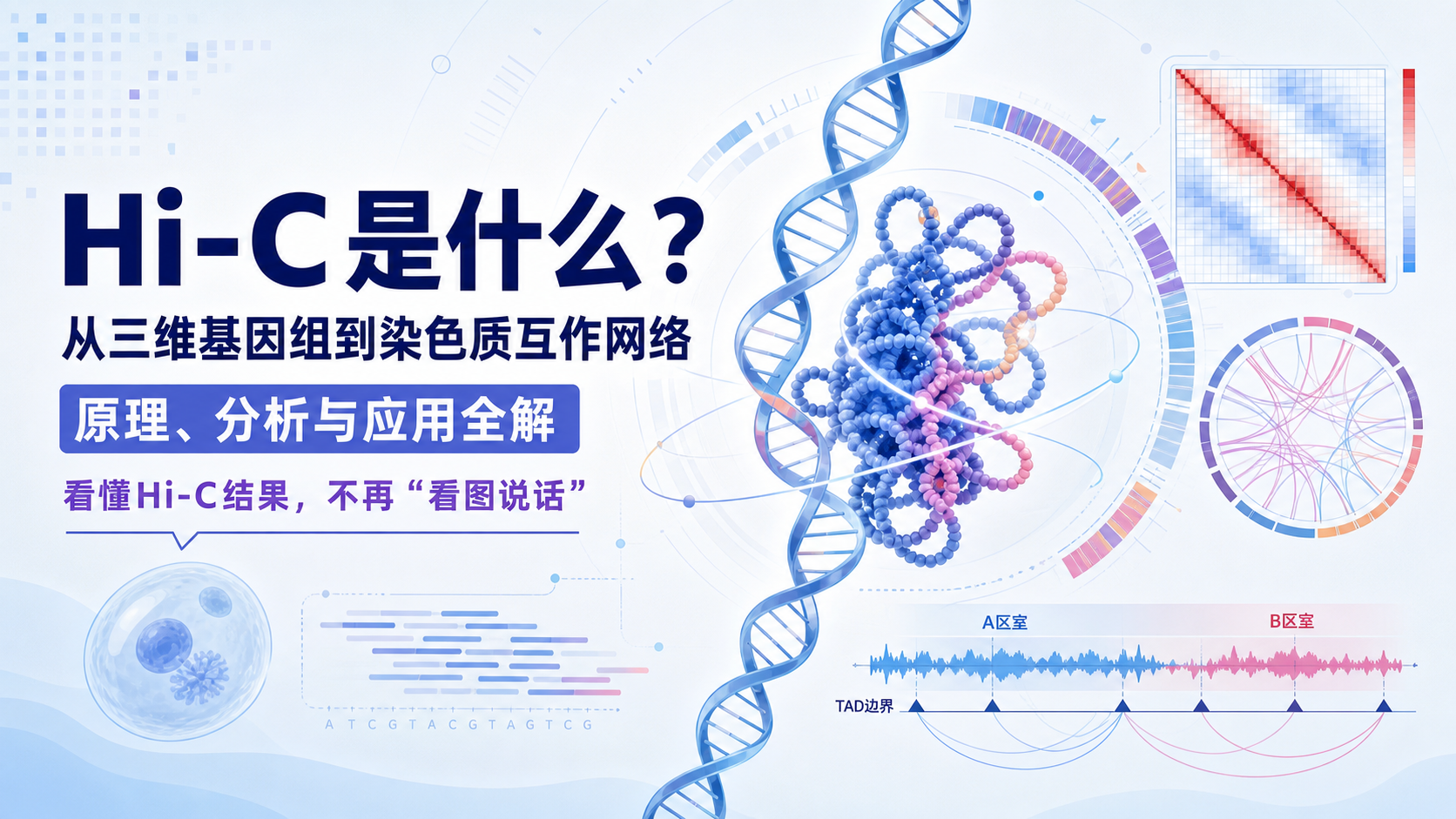 Hi-C是什么？

从三维基因组到染色质互作网络

原理、分析与应用全解

看懂Hi-C结果，不再“看图说话”

A T C G T A C G T A G T C G

A区室

B区室

TAD边界